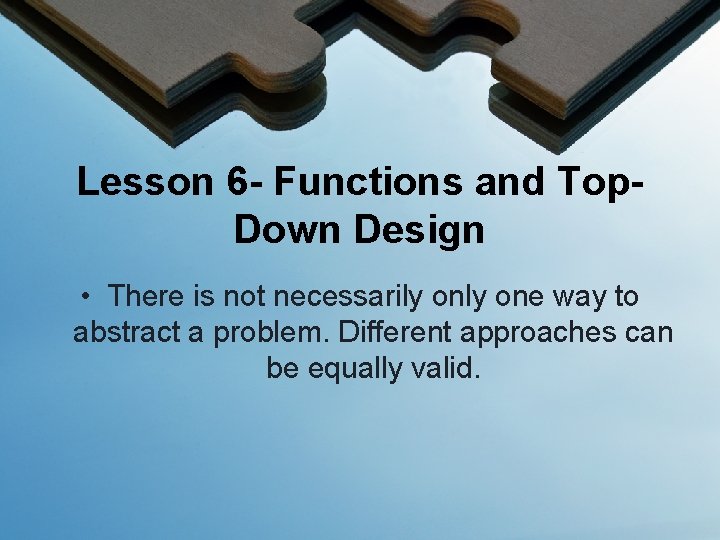 Lesson 6- Functions and Top-Down Design

• There is not necessarily only one way to abstract a problem. Different approaches can be equally valid.